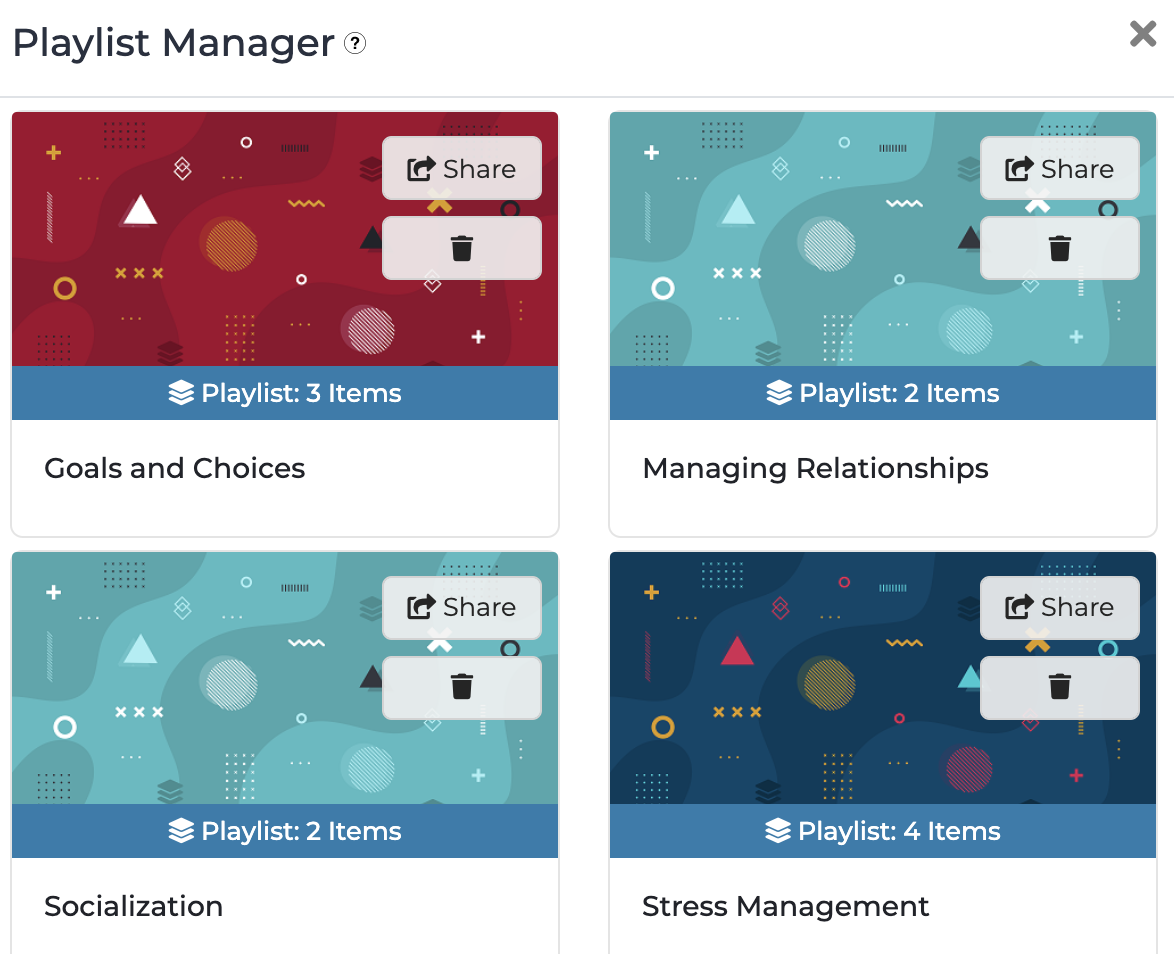 Playlist Manager ?

×

Share

Playlist: 3 Items

Goals and Choices

Share

Playlist: 2 Items

Managing Relationships

Share

Playlist: 2 Items

Socialization

Share

Playlist: 4 Items

Stress Management